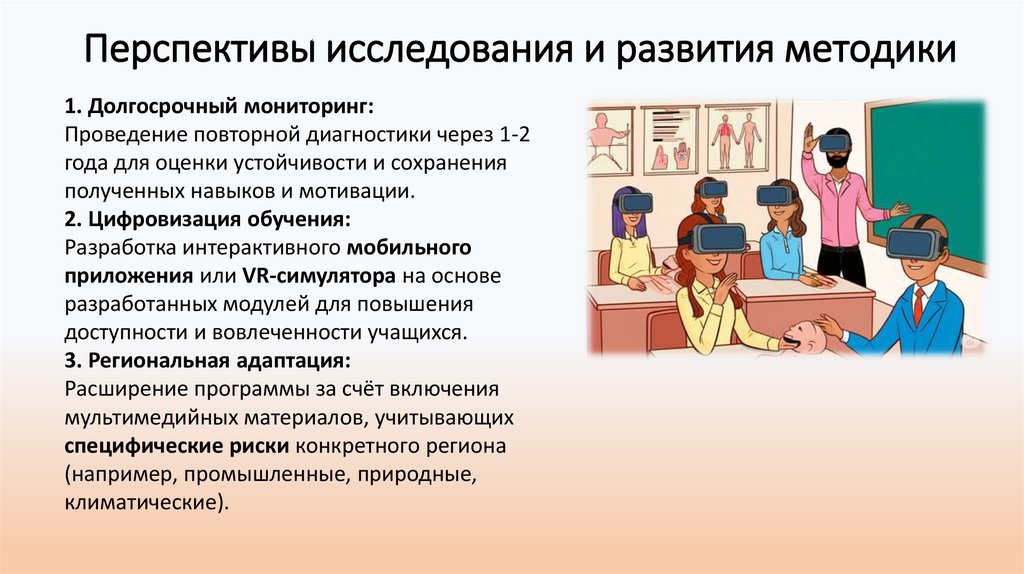 Перспективы исследования и развития методики

1. Долгосрочный мониторинг:
Проведение повторной диагностики через 1-2 года для оценки устойчивости и сохранения полученных навыков и мотивации.
2. Цифровизация обучения:
Разработка интерактивного мобильного приложения или VR-симулятора на основе разработанных модулей для повышения доступности и вовлеченности учащихся.
3. Региональная адаптация:
Расширение программы за счёт включения мультимедийных материалов, учитывающих специфические риски конкретного региона (например, промышленные, природные, климатические).